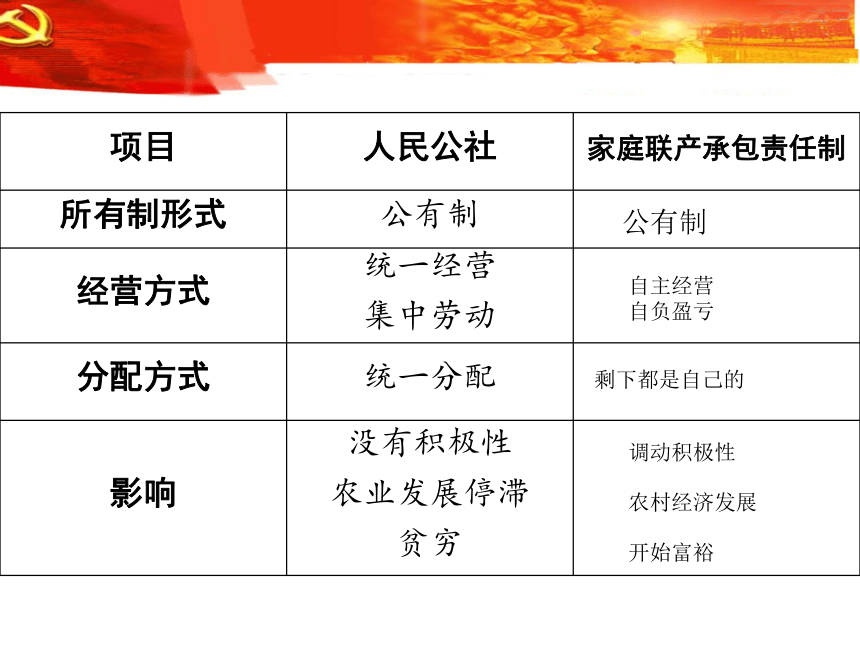 | 项目 | 人民公社 | 家庭联产承包责任制 |
|---|---|---|
| 所有制形式 | 公有制 | 公有制 |
| 经营方式 | 统一经营 集中劳动 | 自主经营 自负盈亏 |
| 分配方式 | 统一分配 | 剩下都是自己的 |
| 影响 | 没有积极性 农业发展停滞 贫穷 | 调动积极性 农村经济发展 开始富裕 |